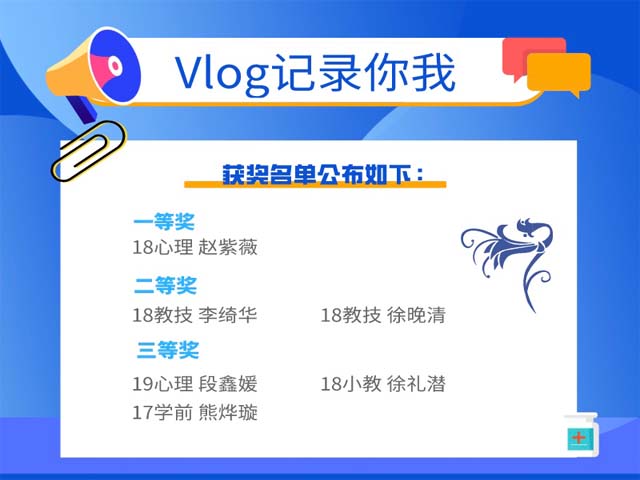 Vlog记录你我

获奖名单公布如下：

一等奖
18心理 赵紫薇

二等奖
18教技 李绮华
18教技 徐晚清

三等奖
19心理 段鑫媛
18小教 徐礼潜
17学前 熊烨璇